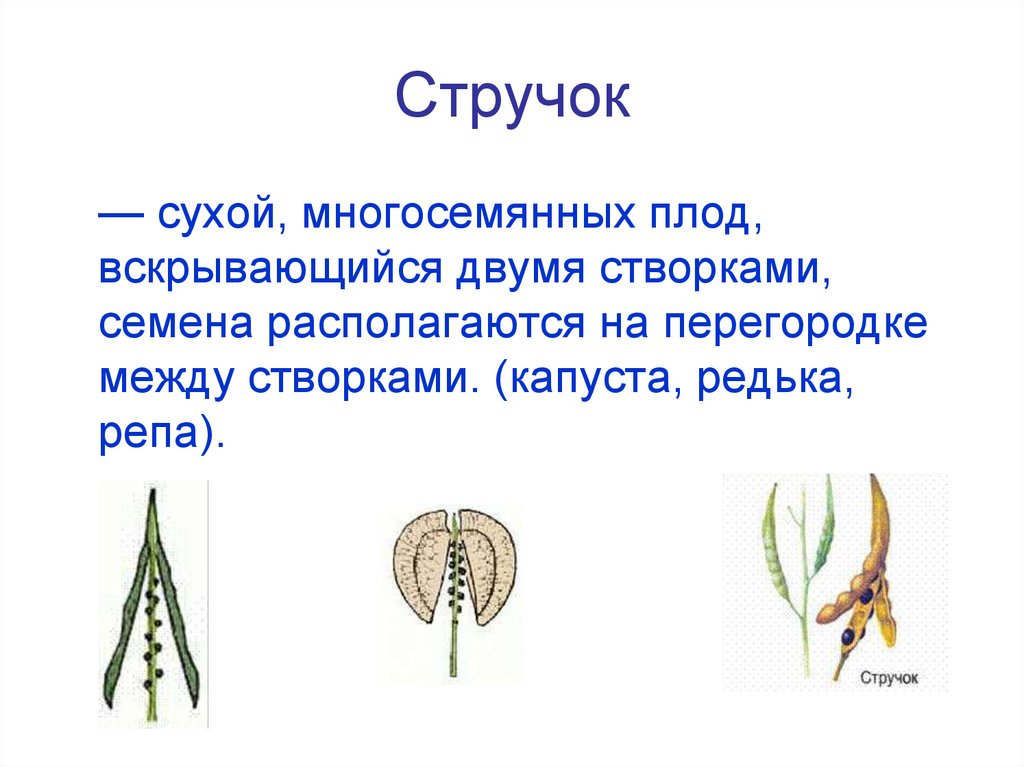 Стручок

— сухой, многосемянных плод, вскрывающийся двумя створками, семена располагаются на перегородке между створками. (капуста, редька, репа).

Стручок